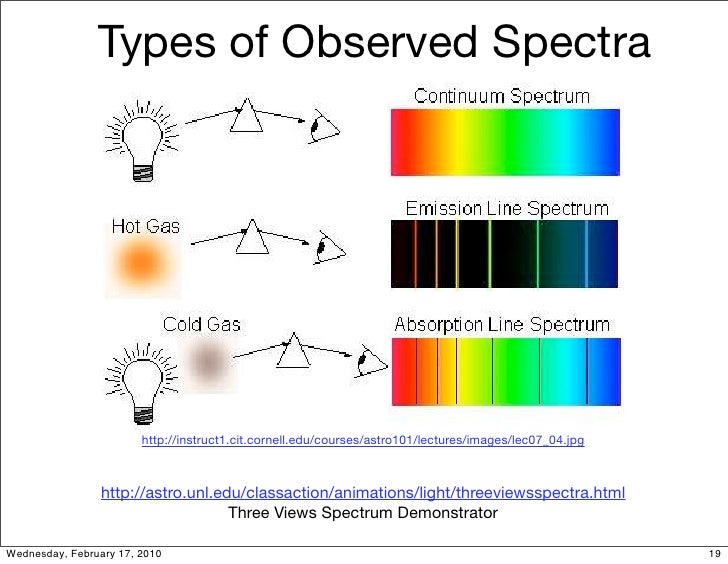 Types of Observed Spectra

Continuum Spectrum

Hot Gas

Emission Line Spectrum

Cold Gas

Absorption Line Spectrum

http://instruct1.cit.cornell.edu/courses/astro101/lectures/images/lec07_04.jpg

http://astro.unl.edu/classaction/animations/light/threeviewsspectra.html
Three Views Spectrum Demonstrator

Wednesday, February 17, 2010

19